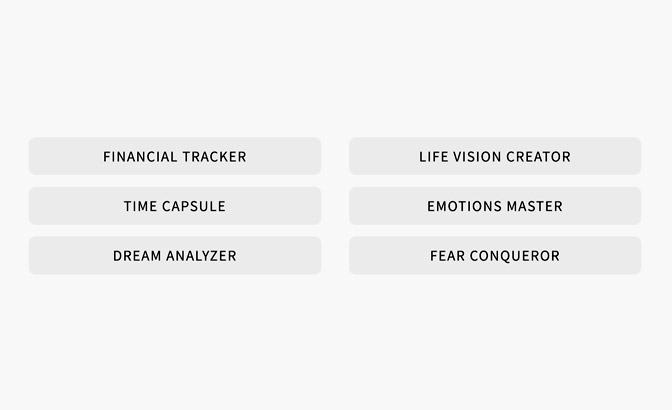 FINANCIAL TRACKER

TIME CAPSULE

DREAM ANALYZER

LIFE VISION CREATOR

EMOTIONS MASTER

FEAR CONQUEROR